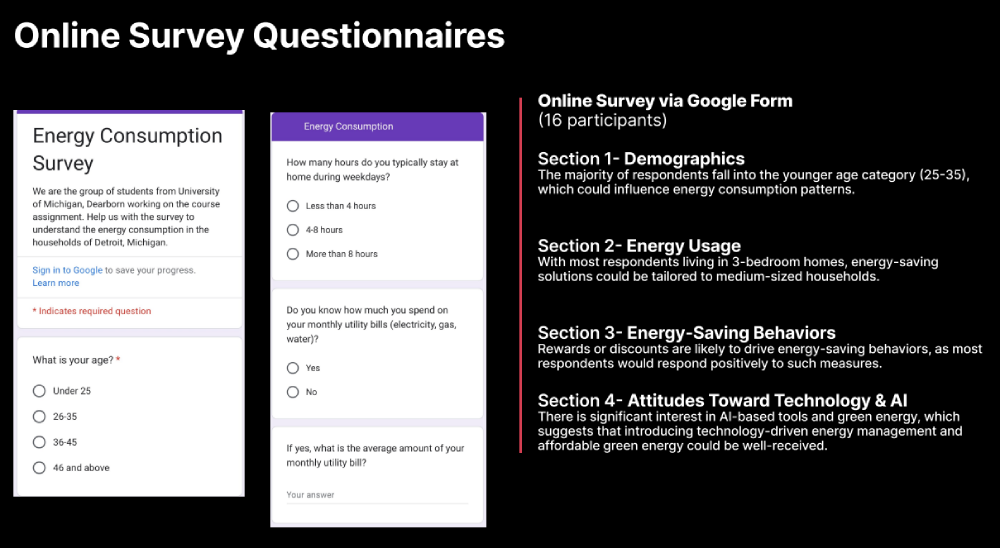 Online Survey Questionnaires

Energy Consumption Survey

We are the group of students from University of Michigan, Dearborn working on the course assignment. Help us with the survey to understand the energy consumption in the households of Detroit, Michigan.

Sign in to Google to save your progress. Learn more

* Indicates required question

What is your age? *

Under 25

26-35

36-45

46 and above

Energy Consumption

How many hours do you typically stay at home during weekdays?

Less than 4 hours

4-8 hours

More than 8 hours

Do you know how much you spend on your monthly utility bills (electricity, gas, water)?

Yes

No

If yes, what is the average amount of your monthly utility bill?

Your answer

Online Survey via Google Form
(16 participants)

Section 1- Demographics
The majority of respondents fall into the younger age category (25-35), which could influence energy consumption patterns.

Section 2- Energy Usage
With most respondents living in 3-bedroom homes, energy-saving solutions could be tailored to medium-sized households.

Section 3- Energy-Saving Behaviors
Rewards or discounts are likely to drive energy-saving behaviors, as most respondents would respond positively to such measures.

Section 4- Attitudes Toward Technology & AI
There is significant interest in AI-based tools and green energy, which suggests that introducing technology-driven energy management and affordable green energy could be well-received.